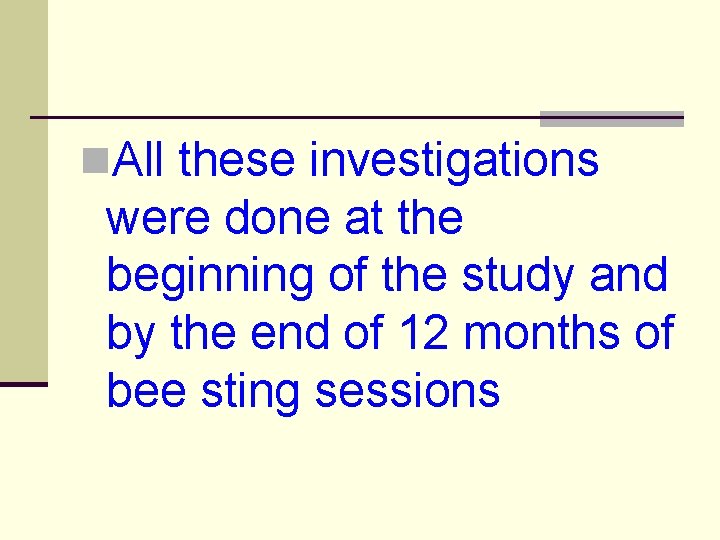 All these investigations were done at the beginning of the study and by the end of 12 months of bee sting sessions